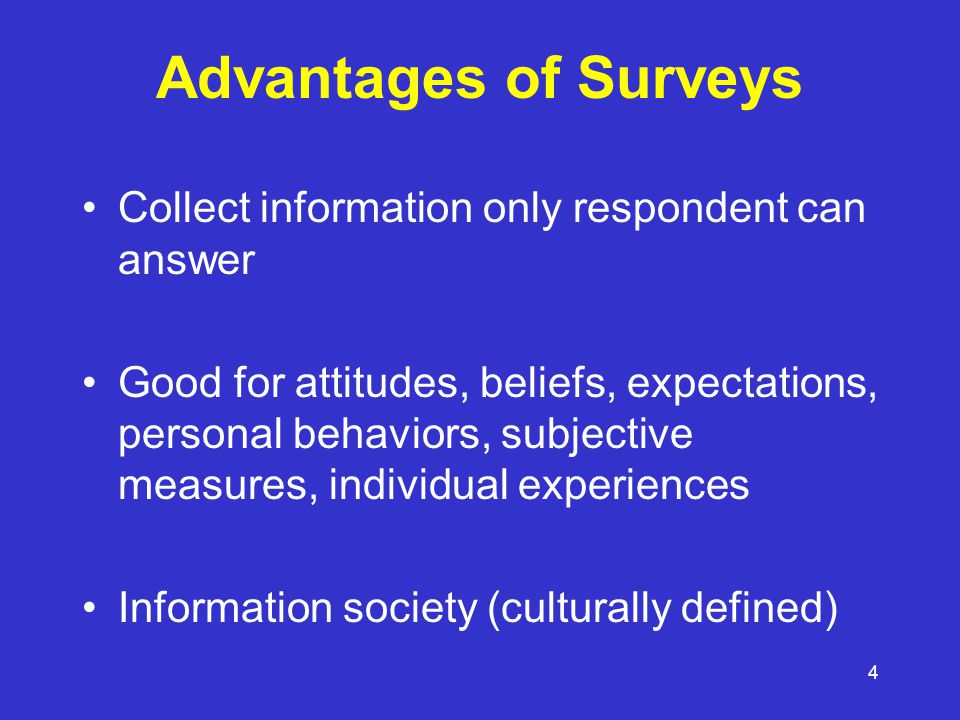 Advantages of Surveys

• Collect information only respondent can answer

• Good for attitudes, beliefs, expectations, personal behaviors, subjective measures, individual experiences

• Information society (culturally defined)

4